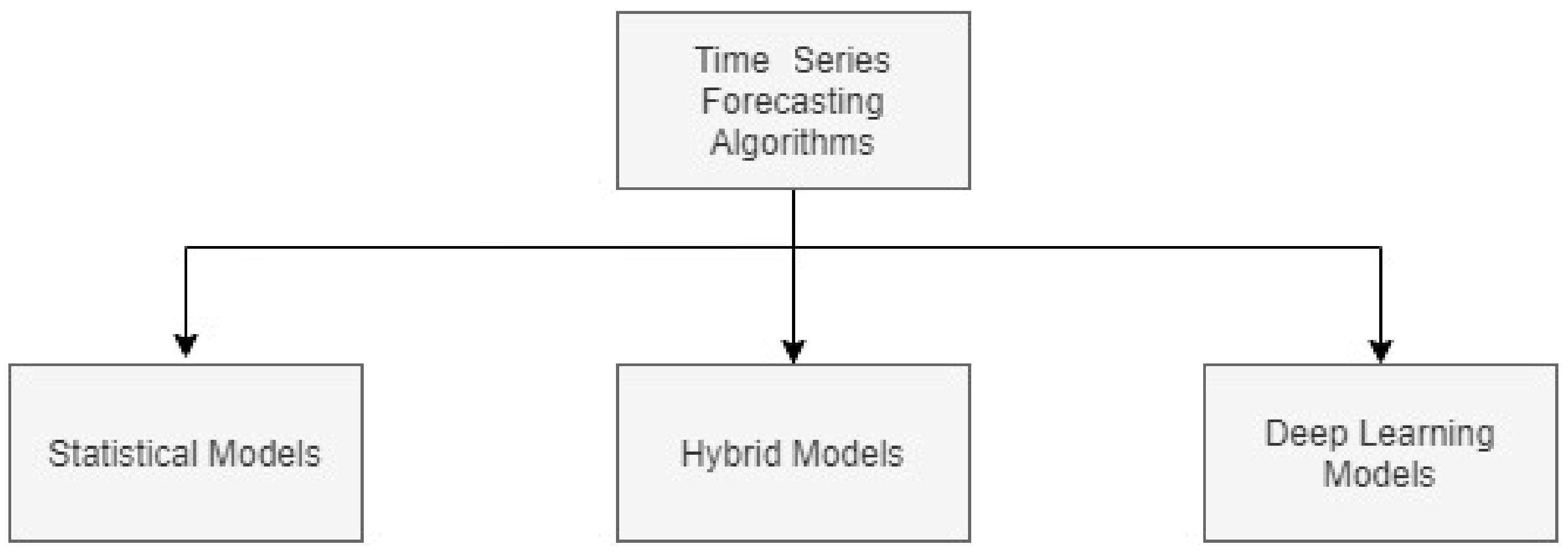 Time Series Forecasting Algorithms

Statistical Models

Hybrid Models

Deep Learning Models